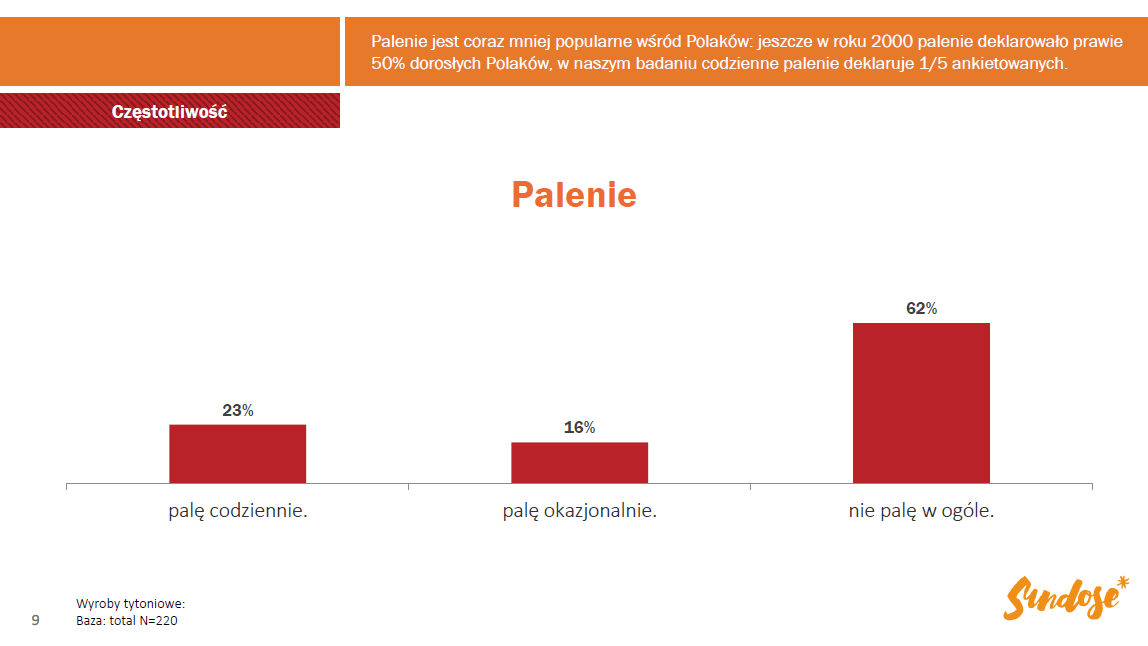 Palenie jest coraz mniej popularne wśród Polaków: jeszcze w roku 2000 palenie deklarowało prawie 50% dorosłych Polaków, w naszym badaniu codzienne palenie deklaruje 1/5 ankietowanych.

Częstotliwość

Palenie

23%

16%

62%

palę codziennie.

palę okazjonalnie.

nie palę w ogóle.

9

Wyroby tytoniowe:
Baza: total N=220

Sundose*